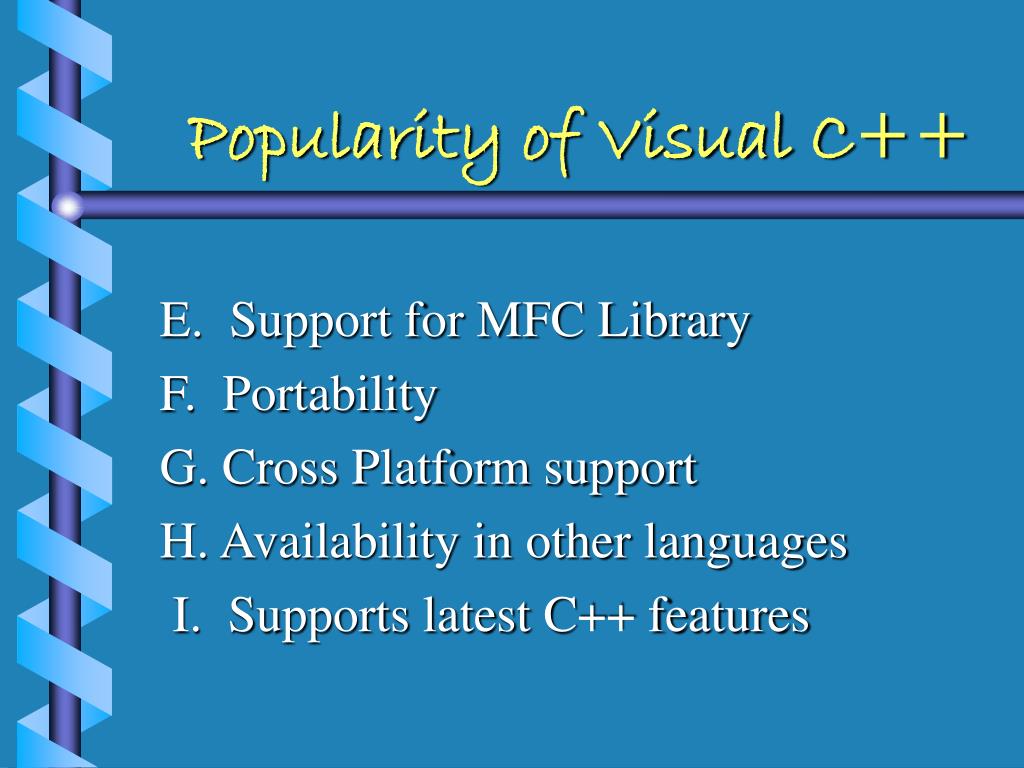 Popularity of Visual C++

E. Support for MFC Library
F. Portability
G. Cross Platform support
H. Availability in other languages
I. Supports latest C++ features